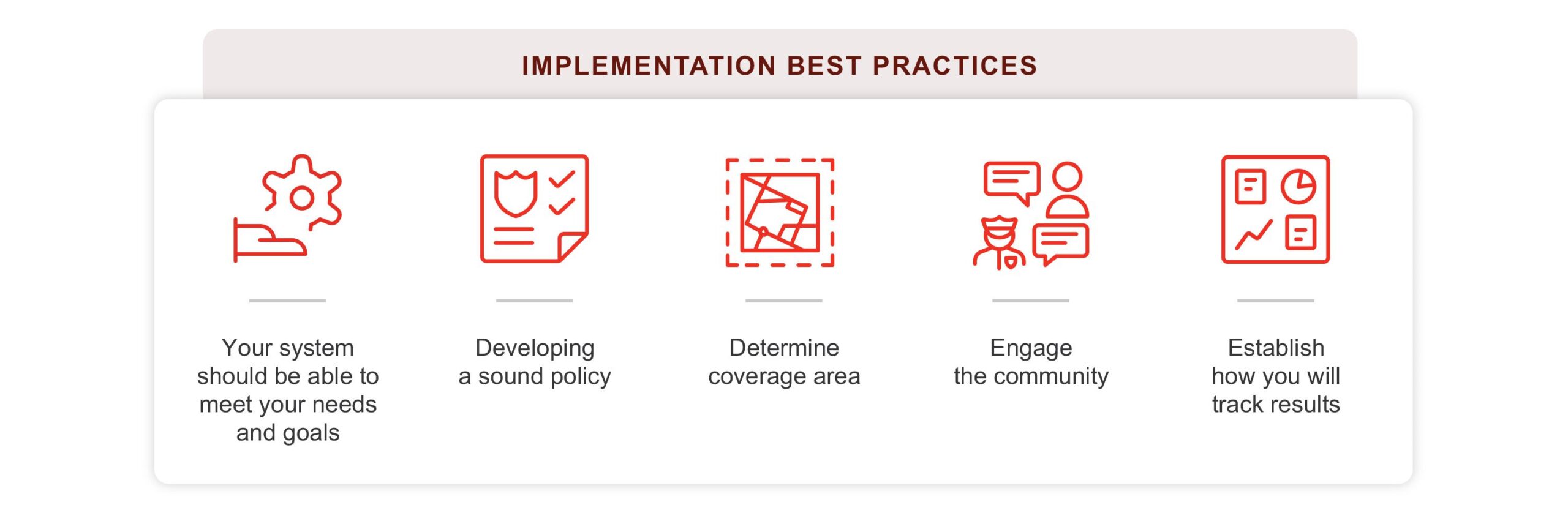 IMPLEMENTATION BEST PRACTICES

Your system should be able to meet your needs and goals

Developing a sound policy

Determine coverage area

Engage the community

Establish how you will track results